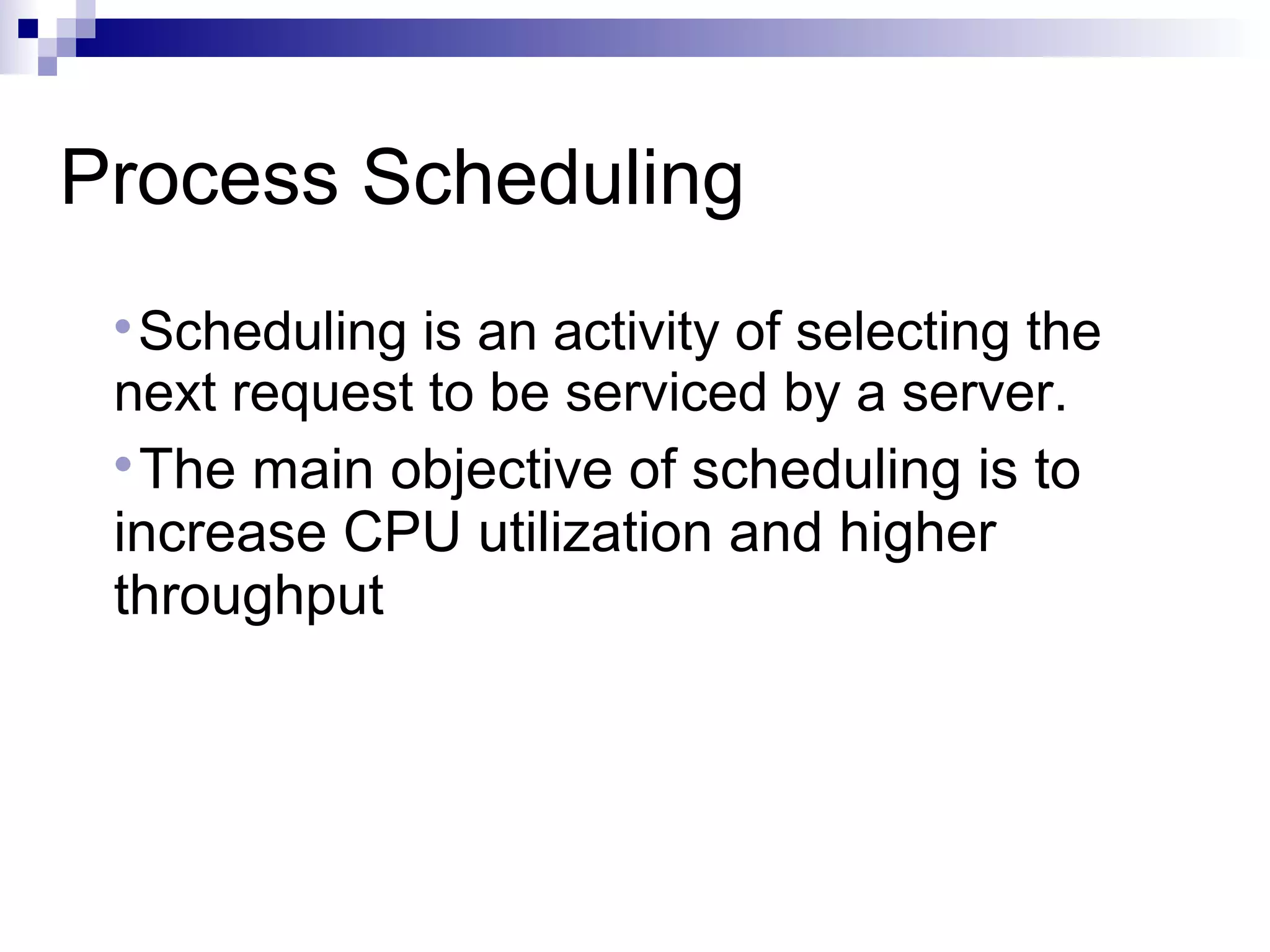 Process Scheduling

• Scheduling is an activity of selecting the next request to be serviced by a server.

• The main objective of scheduling is to increase CPU utilization and higher throughput